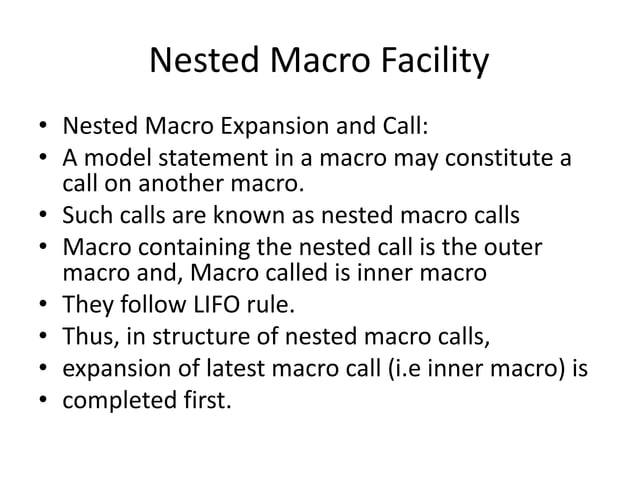 Nested Macro Facility

• Nested Macro Expansion and Call:
• A model statement in a macro may constitute a call on another macro.
• Such calls are known as nested macro calls
• Macro containing the nested call is the outer macro and, Macro called is inner macro
• They follow LIFO rule.
• Thus, in structure of nested macro calls,
• expansion of latest macro call (i.e inner macro) is
• completed first.